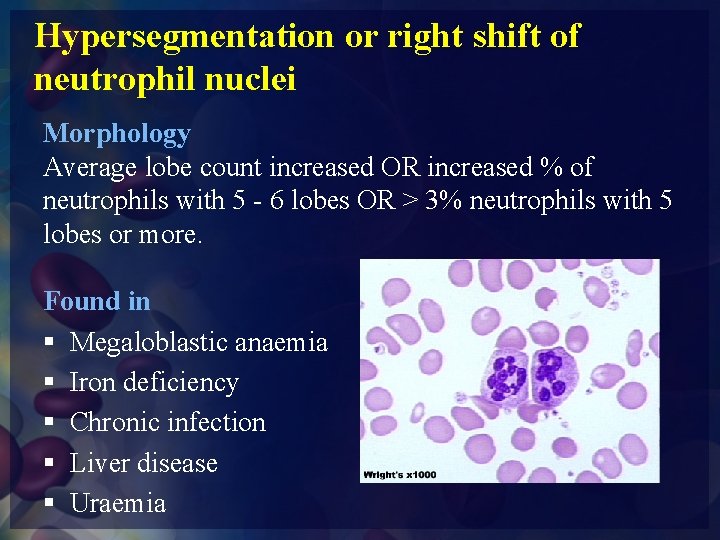 Hypersegmentation or right shift of neutrophil nuclei

Morphology
Average lobe count increased OR increased % of neutrophils with 5 - 6 lobes OR > 3% neutrophils with 5 lobes or more.

Found in
▪ Megaloblastic anaemia
▪ Iron deficiency
▪ Chronic infection
▪ Liver disease
▪ Uraemia

Wright's x1000